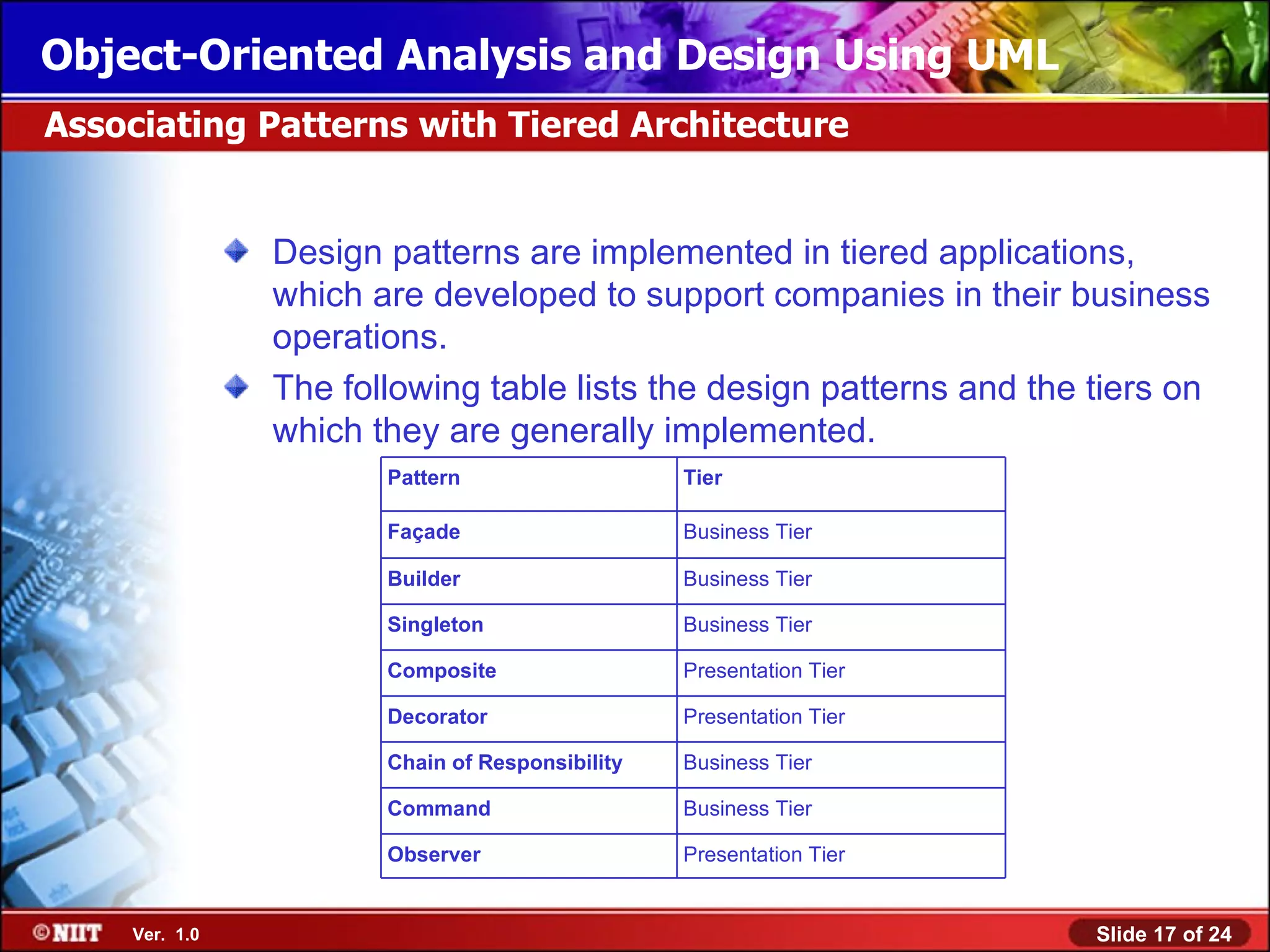 Object-Oriented Analysis and Design Using UML

Associating Patterns with Tiered Architecture

Design patterns are implemented in tiered applications, which are developed to support companies in their business operations.

The following table lists the design patterns and the tiers on which they are generally implemented.

| Pattern | Tier |
|---|---|
| Façade | Business Tier |
| Builder | Business Tier |
| Singleton | Business Tier |
| Composite | Presentation Tier |
| Decorator | Presentation Tier |
| Chain of Responsibility | Business Tier |
| Command | Business Tier |
| Observer | Presentation Tier |

©NIIT Ver. 1.0

Slide 17 of 24